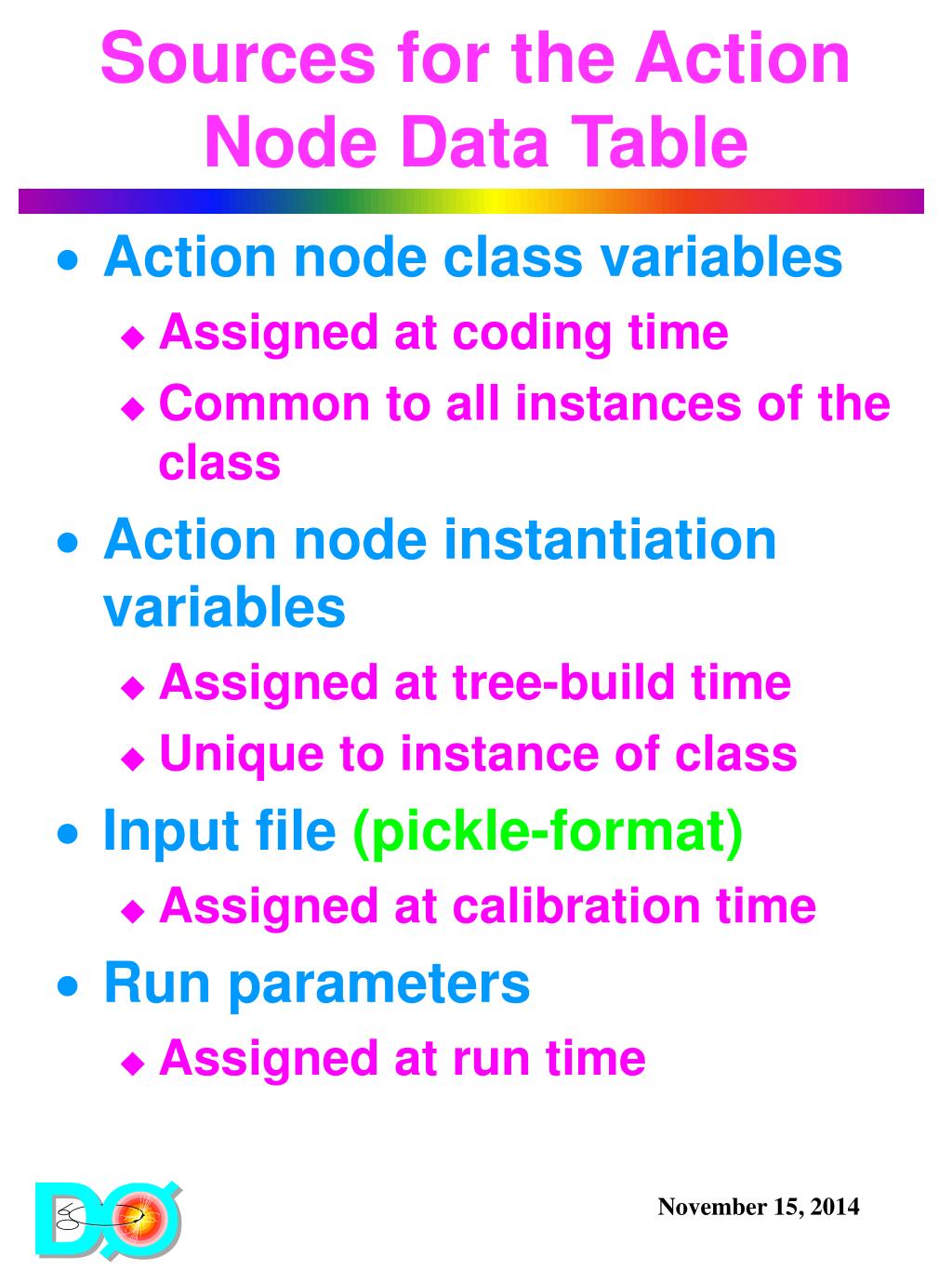 Sources for the Action Node Data Table

• Action node class variables
  ◆ Assigned at coding time
  ◆ Common to all instances of the class
• Action node instantiation variables
  ◆ Assigned at tree-build time
  ◆ Unique to instance of class
• Input file (pickle-format)
  ◆ Assigned at calibration time
• Run parameters
  ◆ Assigned at run time

DØ

November 15, 2014